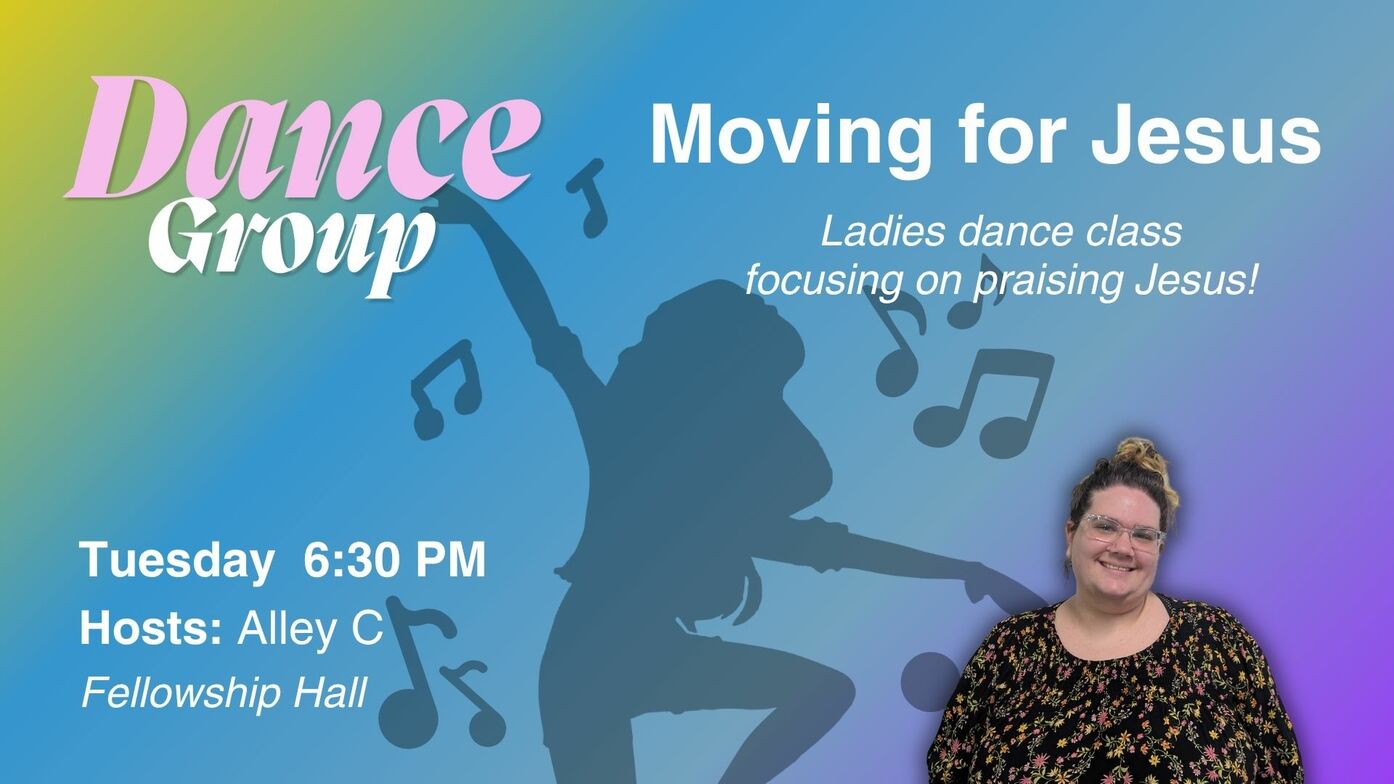 Dance Group

Moving for Jesus

Ladies dance class focusing on praising Jesus!

Tuesday 6:30 PM

Hosts: Alley C

Fellowship Hall